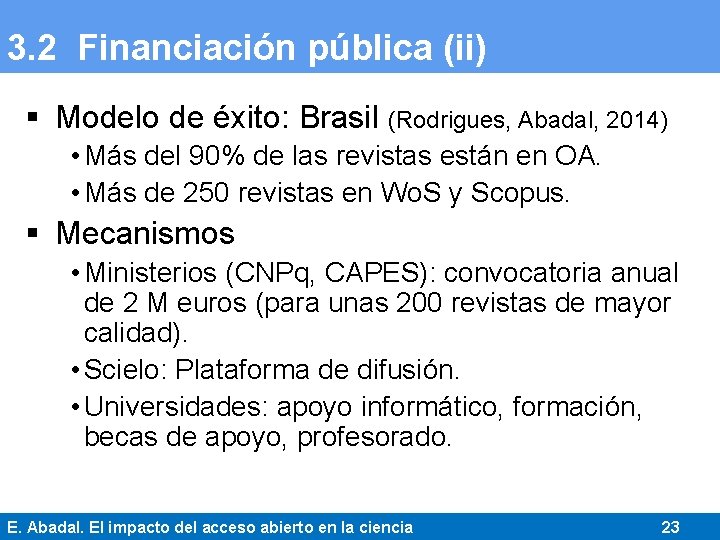 3.2 Financiación pública (ii)

▪ Modelo de éxito: Brasil (Rodrigues, Abadal, 2014)
• Más del 90% de las revistas están en OA.
• Más de 250 revistas en WoS y Scopus.

▪ Mecanismos
• Ministerios (CNPq, CAPES): convocatoria anual de 2 M euros (para unas 200 revistas de mayor calidad).
• Scielo: Plataforma de difusión.
• Universidades: apoyo informático, formación, becas de apoyo, profesorado.

E. Abadal. El impacto del acceso abierto en la ciencia 23